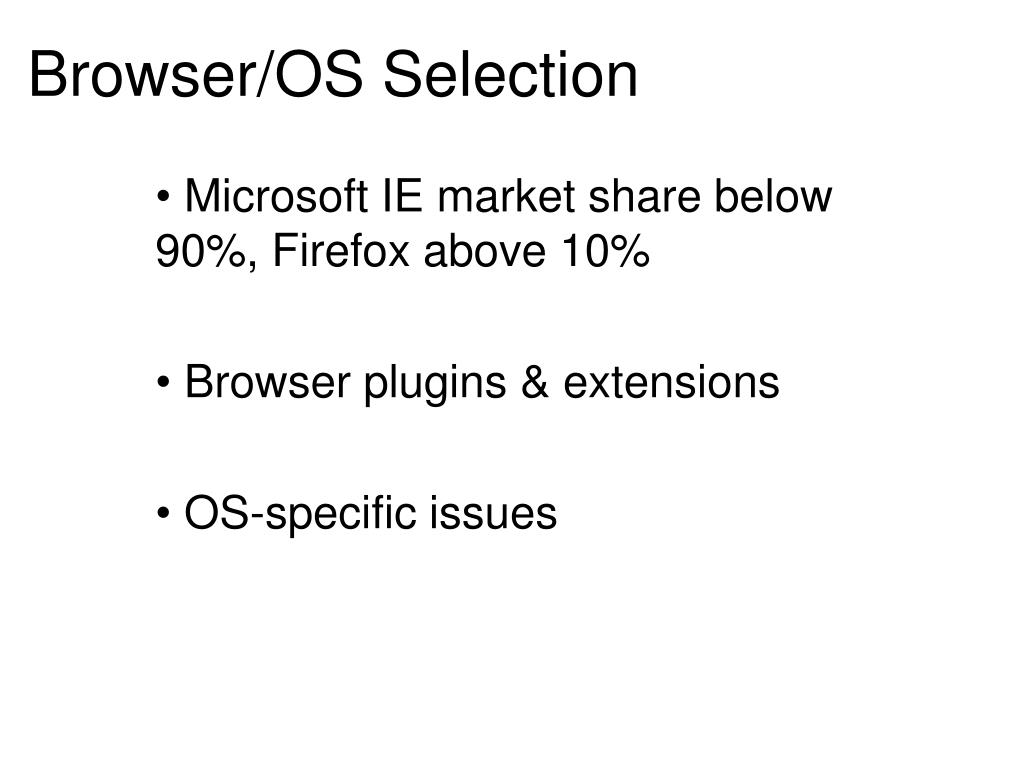 Browser/OS Selection

• Microsoft IE market share below 90%, Firefox above 10%

• Browser plugins & extensions

• OS-specific issues